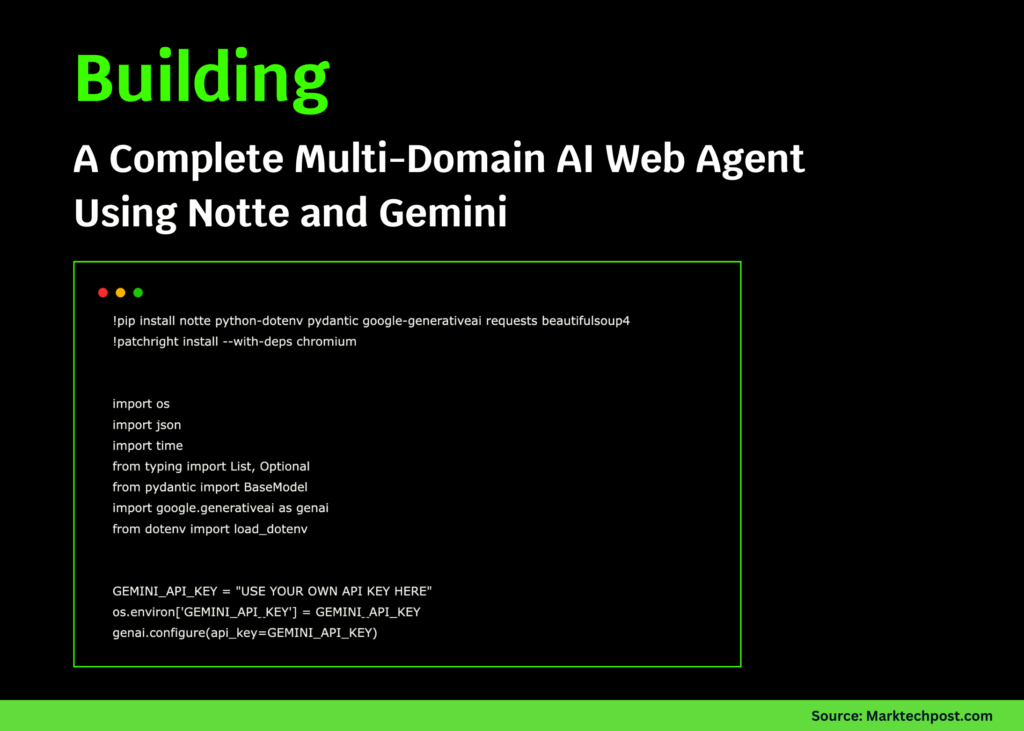 Building

A Complete Multi-Domain AI Web Agent Using Notte and Gemini

!pip install notte python-dotenv pydantic google-generativeai requests beautifulsoup4
!patchright install --with-deps chromium

import os
import json
import time
from typing import List, Optional
from pydantic import BaseModel
import google.generativeai as genai
from dotenv import load_dotenv

GEMINI_API_KEY = "USE YOUR OWN API KEY HERE"
os.environ['GEMINI_API_KEY'] = GEMINI_API_KEY
genai.configure(api_key=GEMINI_API_KEY)

Source: Marktechpost.com